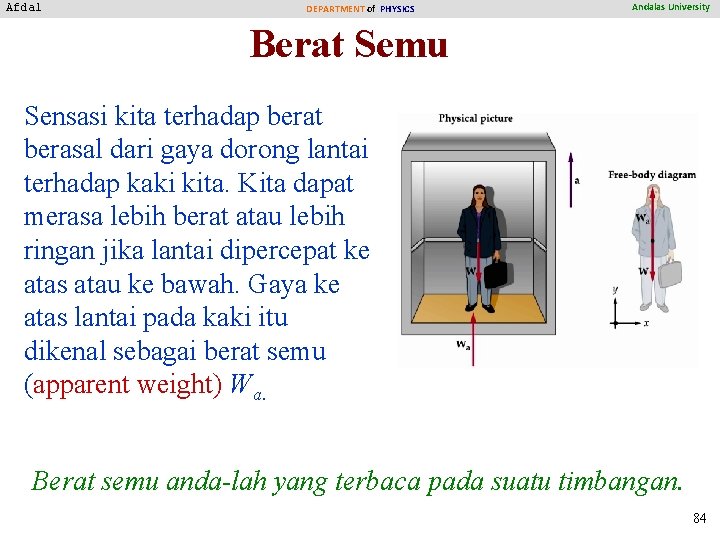 Afdal DEPARTMENT of PHYSICS Andalas University

Berat Semu

Sensasi kita terhadap berat berasal dari gaya dorong lantai terhadap kaki kita. Kita dapat merasa lebih berat atau lebih ringan jika lantai dipercepat ke atas atau ke bawah. Gaya ke atas lantai pada kaki itu dikenal sebagai berat semu (apparent weight) $W_a$.

Physical picture

a

W

$W_a$

Free-body diagram

$W_a$

W

y

x

Berat semu anda-lah yang terbaca pada suatu timbangan.

84